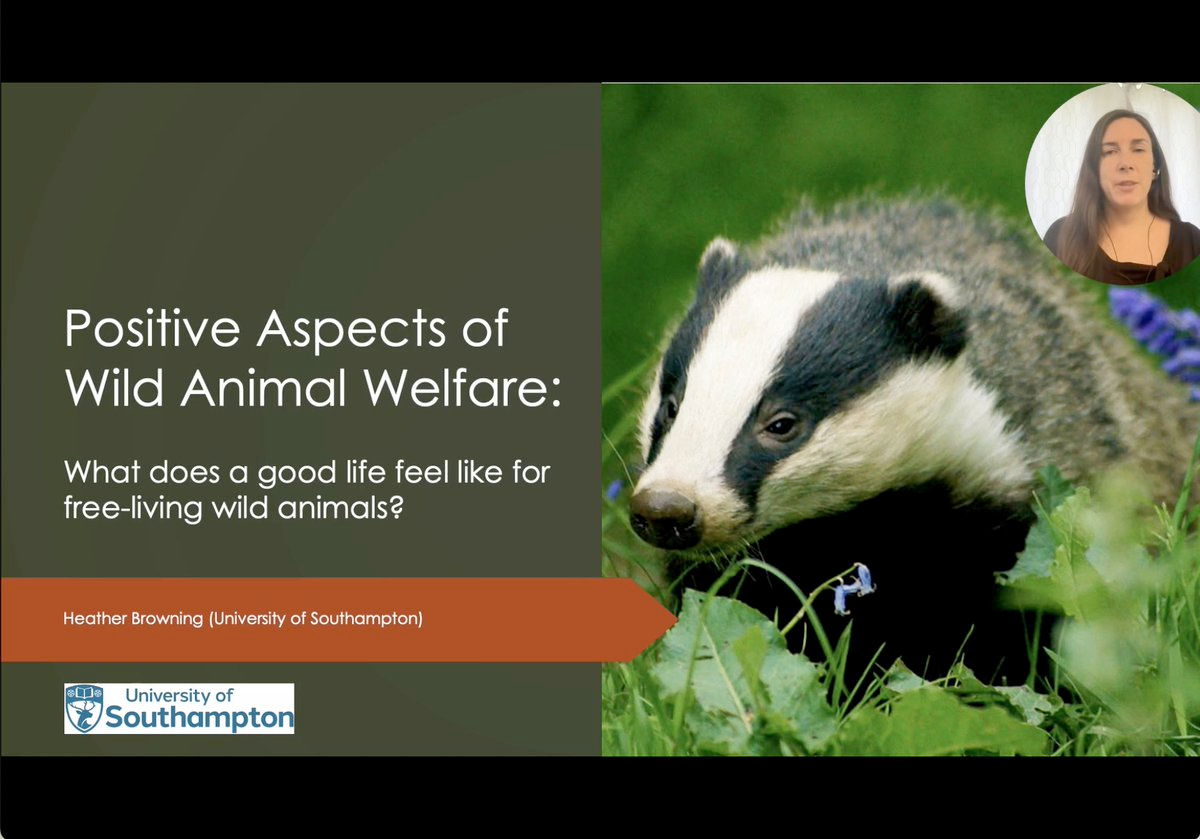 Positive Aspects of Wild Animal Welfare:

What does a good life feel like for free-living wild animals?

Heather Browning (University of Southampton)

University of Southampton